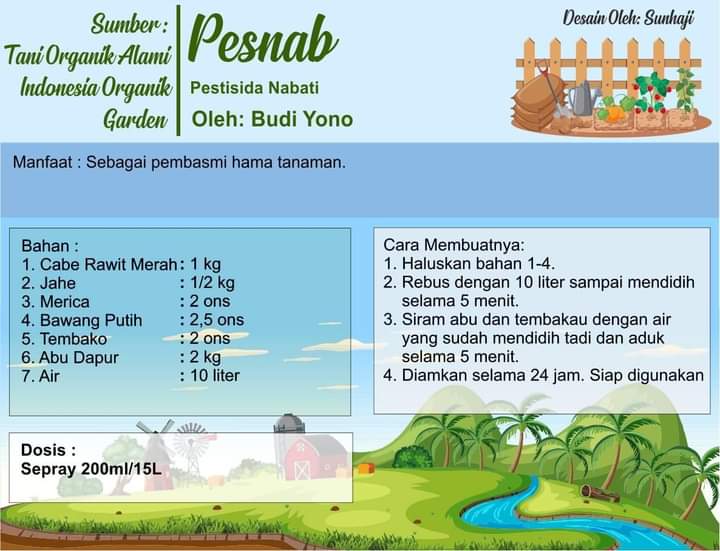 Sumber :
Tani Organik Alami
Indonesia Organik
Garden

Pesnab

Pestisida Nabati

Oleh: Budi Yono

Desain Oleh: Sunhaji

Manfaat : Sebagai pembasmi hama tanaman.

Bahan :
1. Cabe Rawit Merah : 1 kg
2. Jahe : 1/2 kg
3. Merica : 2 ons
4. Bawang Putih : 2,5 ons
5. Tembako : 2 ons
6. Abu Dapur : 2 kg
7. Air : 10 liter

Cara Membuatnya:
1. Haluskan bahan 1-4.
2. Rebus dengan 10 liter sampai mendidih selama 5 menit.
3. Siram abu dan tembakau dengan air yang sudah mendidih tadi dan aduk selama 5 menit.
4. Diamkan selama 24 jam. Siap digunakan

Dosis :
Sepray 200ml/15L